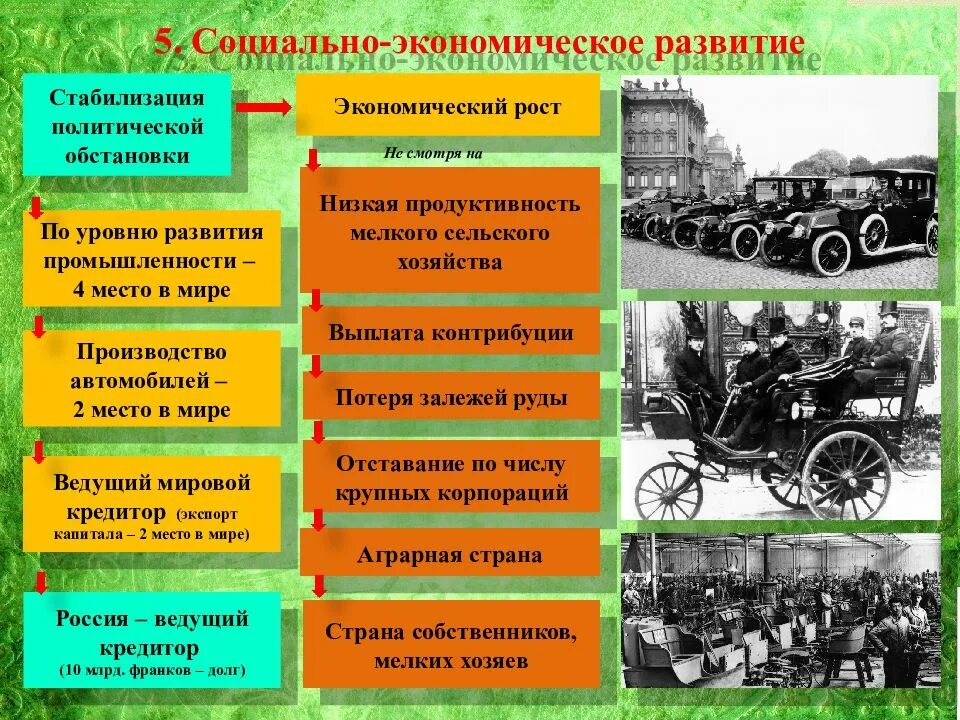 5. Социально-экономическое развитие

Стабилизация политической обстановки

По уровню развития промышленности – 4 место в мире

Производство автомобилей – 2 место в мире

Ведущий мировой кредитор (экспорт капитала – 2 место в мире)

Россия – ведущий кредитор (10 млрд. франков – долг)

Экономический рост

Не смотря на

Низкая продуктивность мелкого сельского хозяйства

Выплата контрибуции

Потеря залежей руды

Отставание по числу крупных корпораций

Аграрная страна

Страна собственников, мелких хозяев